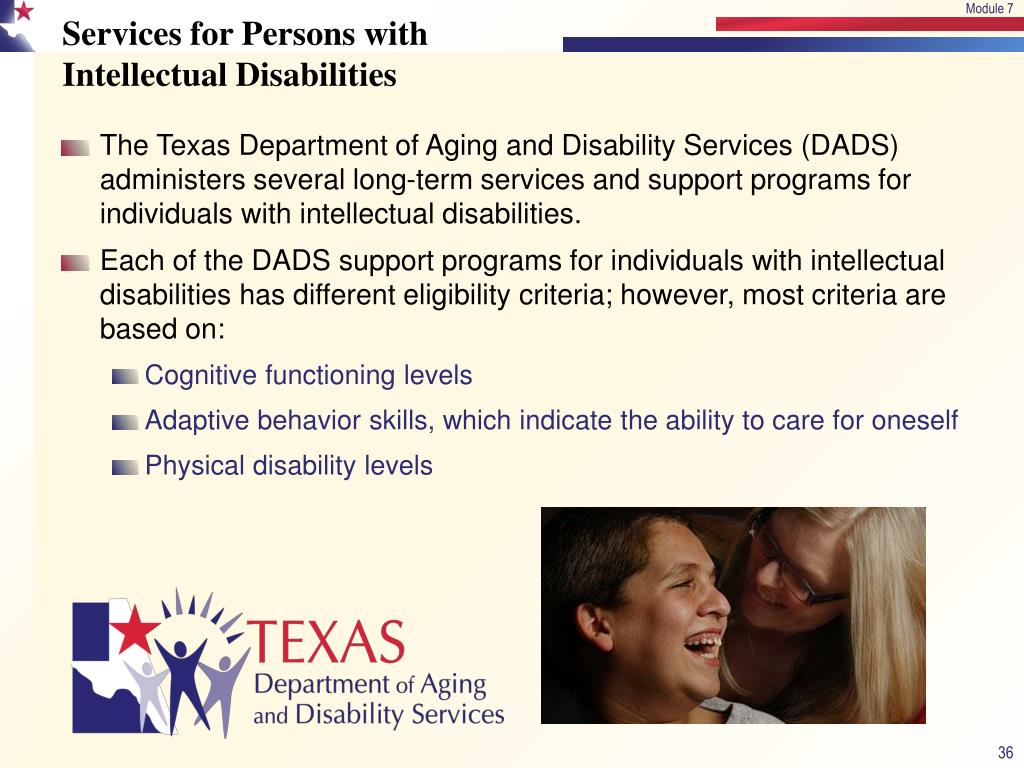 Module 7

Services for Persons with Intellectual Disabilities

The Texas Department of Aging and Disability Services (DADS) administers several long-term services and support programs for individuals with intellectual disabilities.

Each of the DADS support programs for individuals with intellectual disabilities has different eligibility criteria; however, most criteria are based on:

Cognitive functioning levels

Adaptive behavior skills, which indicate the ability to care for oneself

Physical disability levels

TEXAS
Department of Aging and Disability Services

36